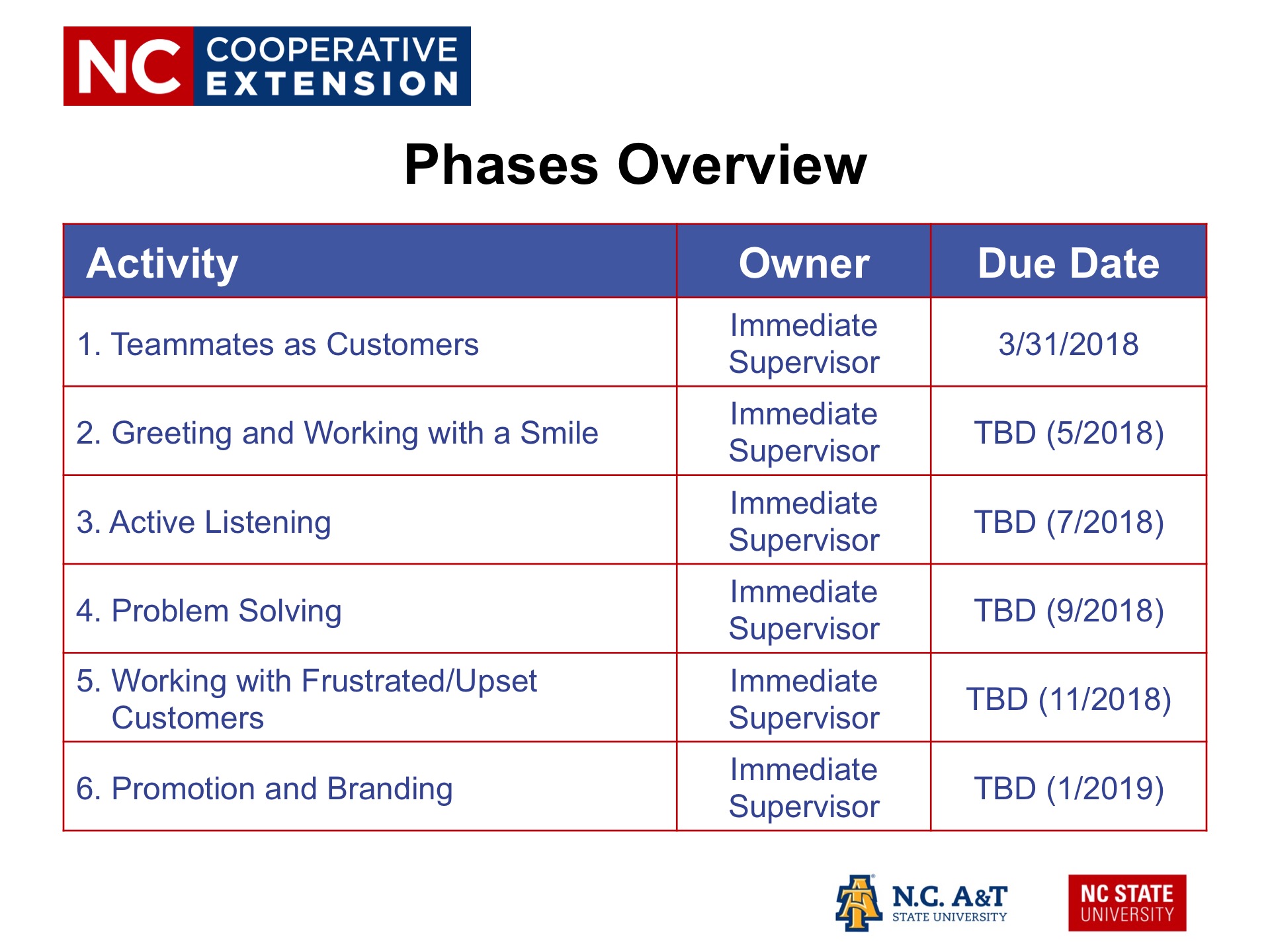 NC COOPERATIVE EXTENSION

Phases Overview

| Activity | Owner | Due Date |
|---|---|---|
| 1. Teammates as Customers | Immediate Supervisor | 3/31/2018 |
| 2. Greeting and Working with a Smile | Immediate Supervisor | TBD (5/2018) |
| 3. Active Listening | Immediate Supervisor | TBD (7/2018) |
| 4. Problem Solving | Immediate Supervisor | TBD (9/2018) |
| 5. Working with Frustrated/Upset Customers | Immediate Supervisor | TBD (11/2018) |
| 6. Promotion and Branding | Immediate Supervisor | TBD (1/2019) |

N.C. A&T STATE UNIVERSITY

NC STATE UNIVERSITY